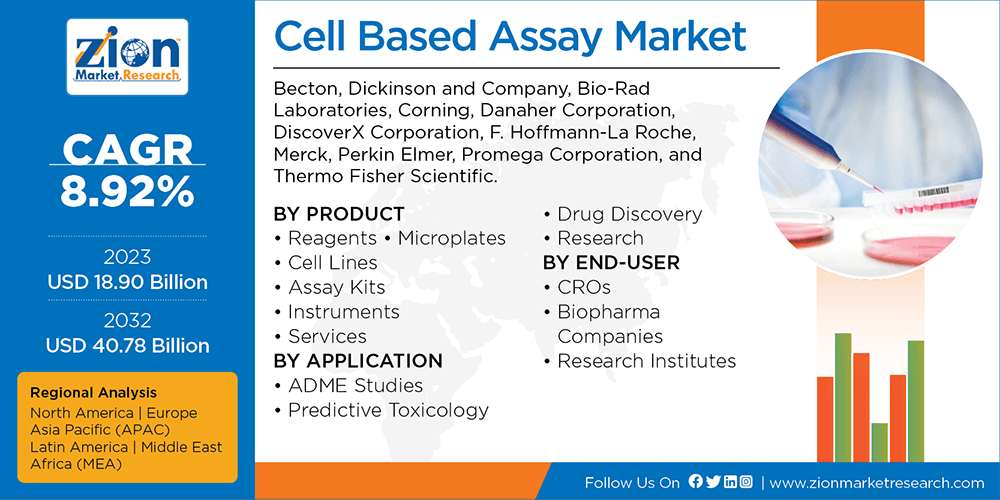 Zion Market.Research

CAGR 8.92%

2023
USD 18.90 Billion

2032
USD 40.78 Billion

Regional Analysis
North America | Europe
Asia Pacific (APAC)
Latin America | Middle East
Africa (MEA)

Cell Based Assay Market

Becton, Dickinson and Company, Bio-Rad Laboratories, Corning, Danaher Corporation, DiscoverX Corporation, F. Hoffmann-La Roche, Merck, Perkin Elmer, Promega Corporation, and Thermo Fisher Scientific.

BY PRODUCT
• Reagents • Microplates
• Cell Lines
• Assay Kits
• Instruments
• Services
BY APPLICATION
• ADME Studies
• Predictive Toxicology
• Drug Discovery
• Research
BY END-USER
• CROs
• Biopharma Companies
• Research Institutes

Follow Us On | www.zionmarketresearch.com